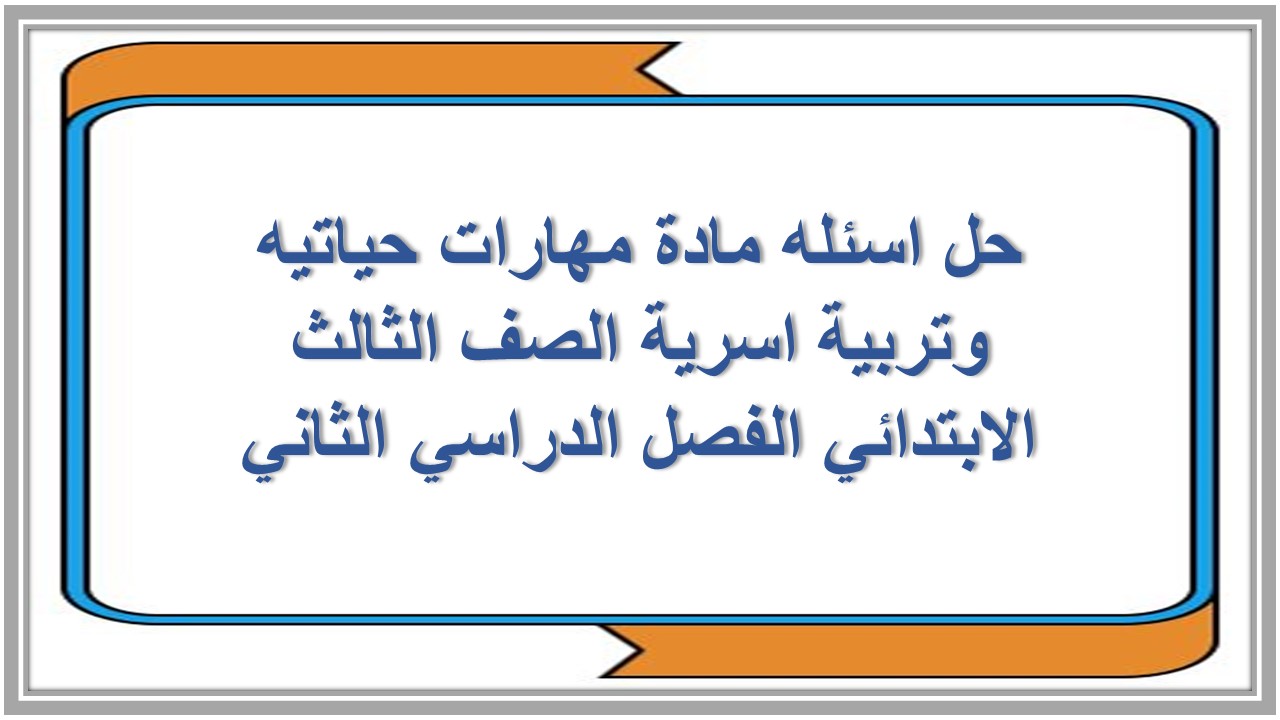 حل اسئله مادة مهارات حياتيه وتربية اسرية الصف الثالث الابتدائي الفصل الدراسي الثاني